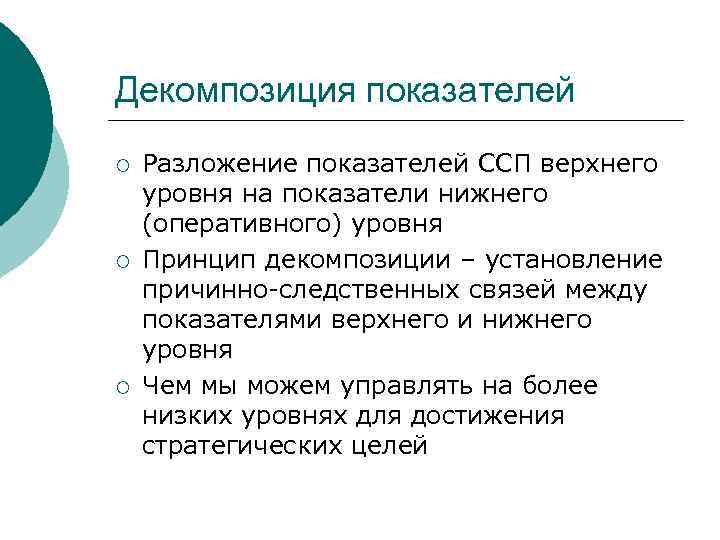 Декомпозиция показателей

○ Разложение показателей ССП верхнего уровня на показатели нижнего (оперативного) уровня

○ Принцип декомпозиции – установление причинно-следственных связей между показателями верхнего и нижнего уровня

○ Чем мы можем управлять на более низких уровнях для достижения стратегических целей